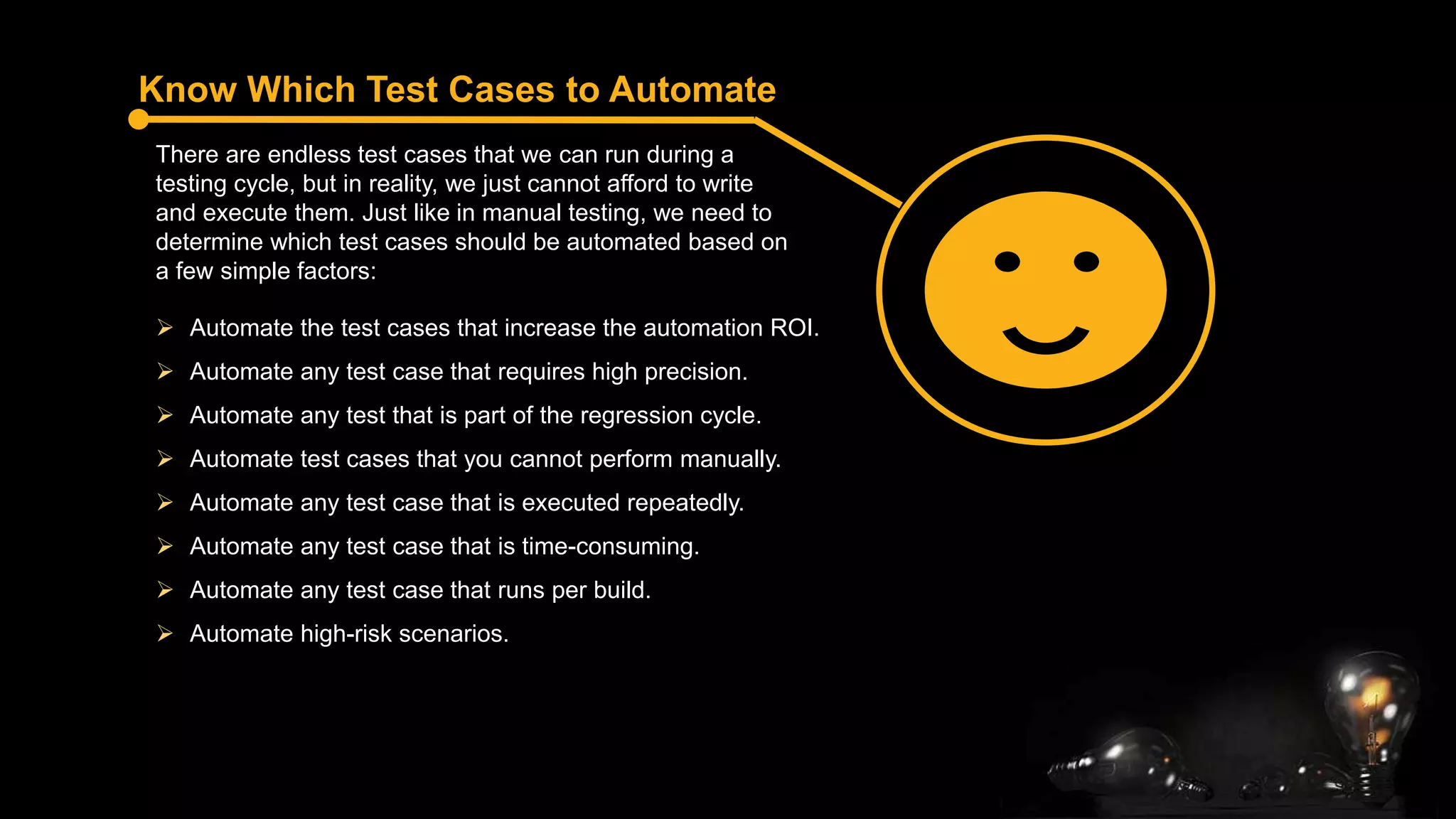 Know Which Test Cases to Automate

There are endless test cases that we can run during a testing cycle, but in reality, we just cannot afford to write and execute them. Just like in manual testing, we need to determine which test cases should be automated based on a few simple factors:

➢ Automate the test cases that increase the automation ROI.
➢ Automate any test case that requires high precision.
➢ Automate any test that is part of the regression cycle.
➢ Automate test cases that you cannot perform manually.
➢ Automate any test case that is executed repeatedly.
➢ Automate any test case that is time-consuming.
➢ Automate any test case that runs per build.
➢ Automate high-risk scenarios.